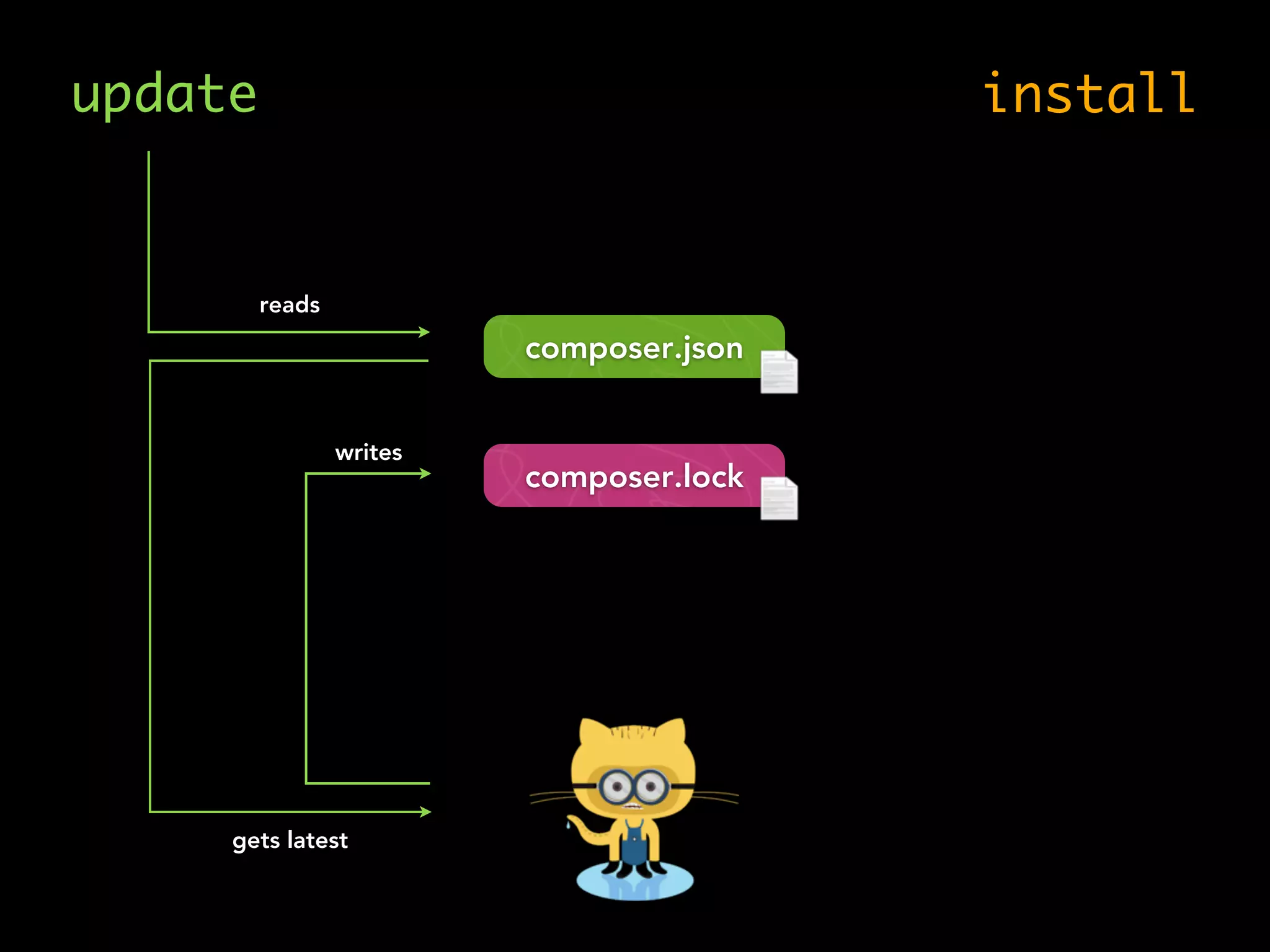 update

install

reads

composer.json

writes

composer.lock

gets latest